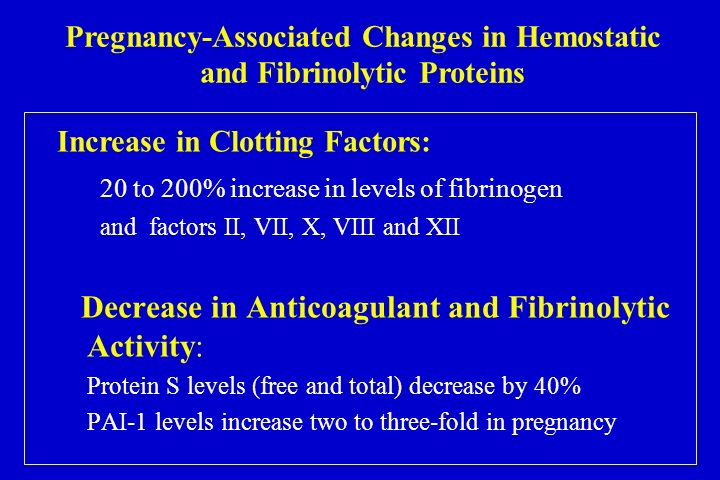 Pregnancy-Associated Changes in Hemostatic and Fibrinolytic Proteins

Increase in Clotting Factors:

20 to 200% increase in levels of fibrinogen and factors II, VII, X, VIII and XII

Decrease in Anticoagulant and Fibrinolytic Activity:

Protein S levels (free and total) decrease by 40%

PAI-1 levels increase two to three-fold in pregnancy